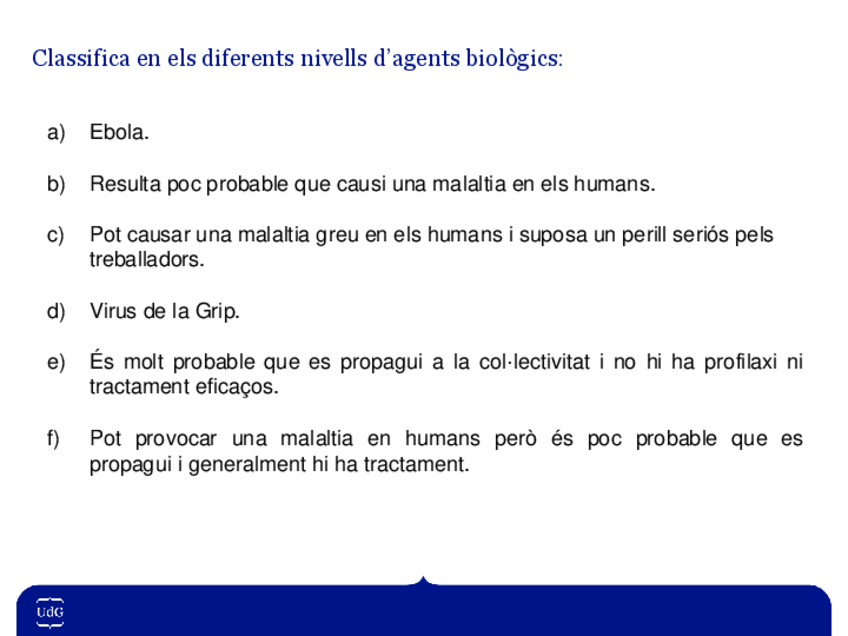 Classifica en els diferents nivells d'agents biològics:

a) Ebola.

b) Resulta poc probable que causi una malaltia en els humans.

c) Pot causar una malaltia greu en els humans i suposa un perill seriós pels treballadors.

d) Virus de la Grip.

e) És molt probable que es propagui a la col·lectivitat i no hi ha profilaxi ni tractament eficaços.

f) Pot provocar una malaltia en humans però és poc probable que es propagui i generalment hi ha tractament.

UdG